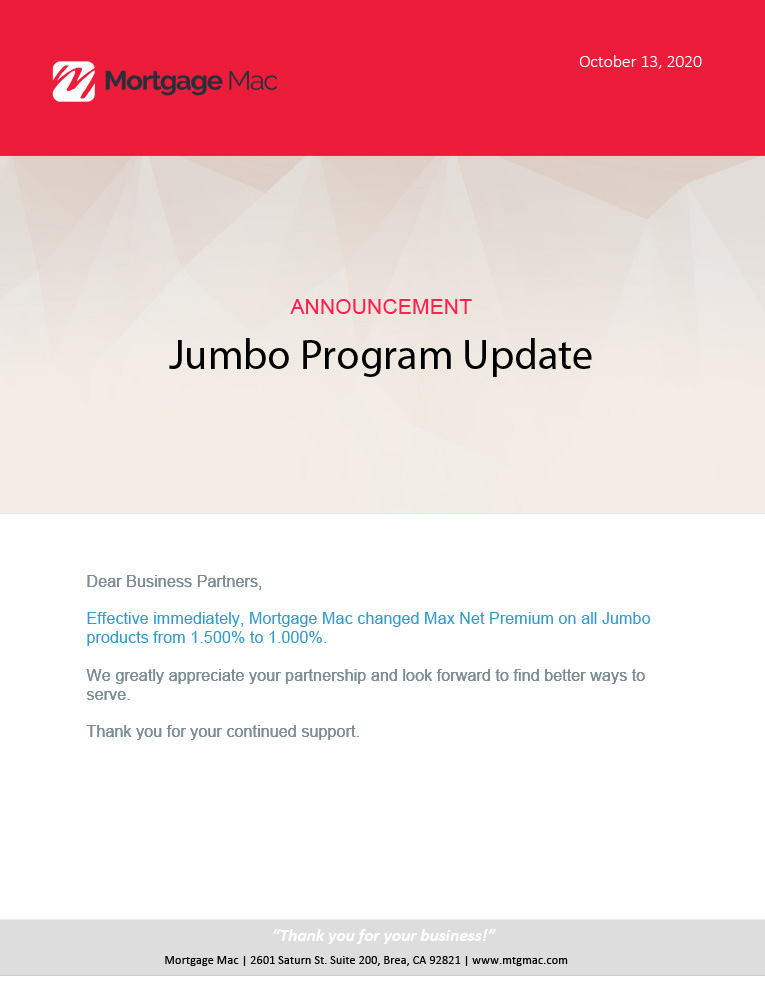 Mortgage Mac

October 13, 2020

ANNOUNCEMENT

Jumbo Program Update

Dear Business Partners,

Effective immediately, Mortgage Mac changed Max Net Premium on all Jumbo products from 1.500% to 1.000%.

We greatly appreciate your partnership and look forward to find better ways to serve.

Thank you for your continued support.

"Thank you for your business!"

Mortgage Mac | 2601 Saturn St. Suite 200, Brea, CA 92821 | www.mtgmac.com